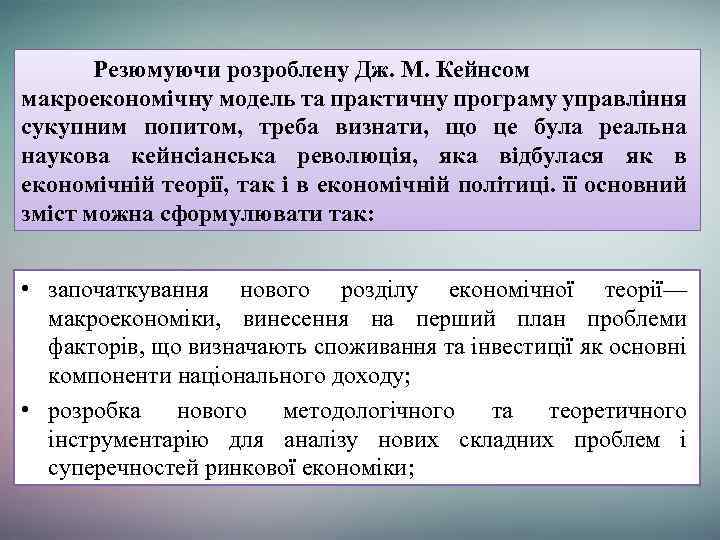 Резюмуючи розроблену Дж. М. Кейнсом макроекономічну модель та практичну програму управління сукупним попитом, треба визнати, що це була реальна наукова кейнсіанська революція, яка відбулася як в економічній теорії, так і в економічній політиці. її основний зміст можна сформулювати так:

• започаткування нового розділу економічної теорії— макроекономіки, винесення на перший план проблеми факторів, що визначають споживання та інвестиції як основні компоненти національного доходу;

• розробка нового методологічного та теоретичного інструментарію для аналізу нових складних проблем і суперечностей ринкової економіки;